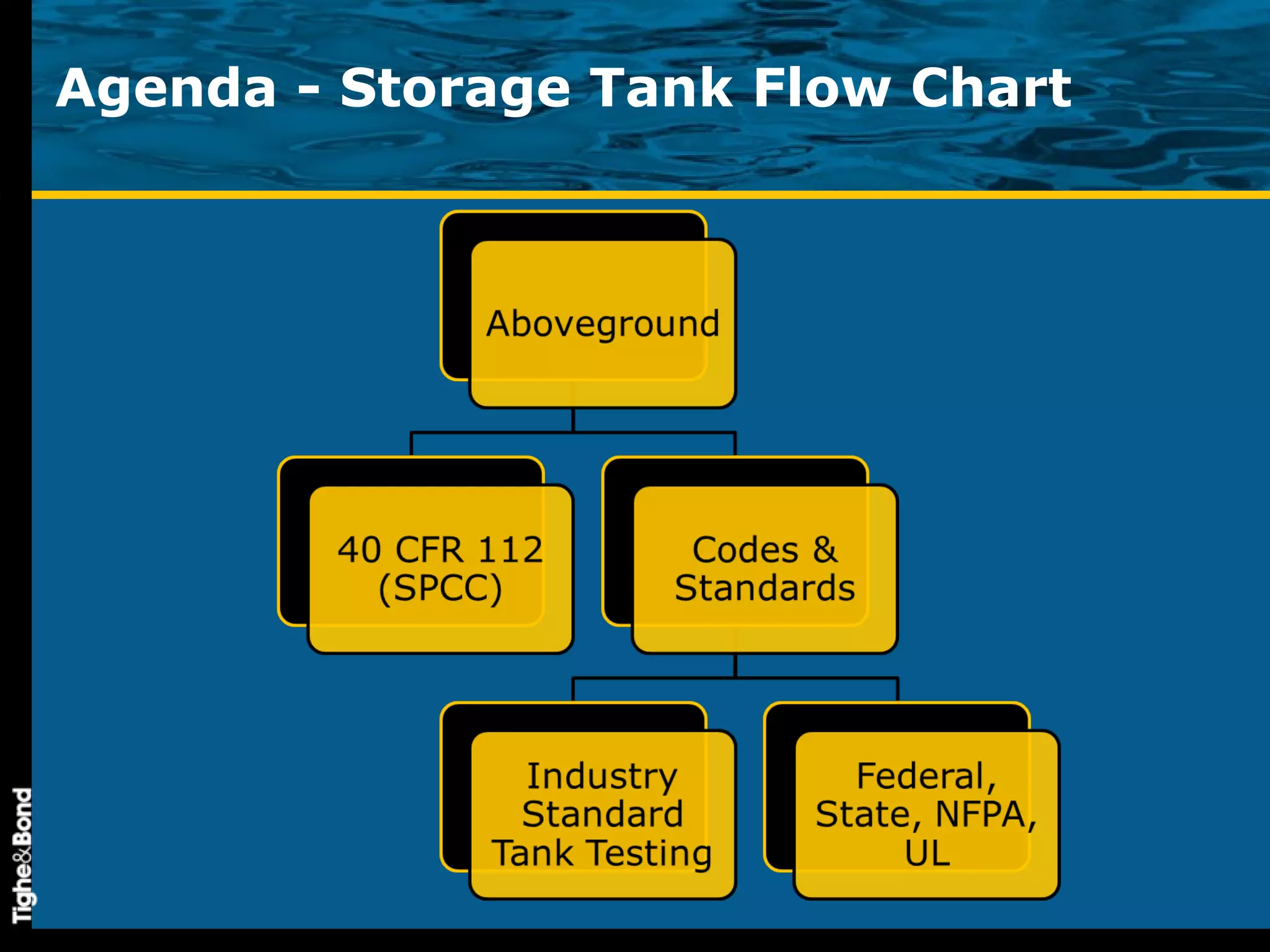 Agenda - Storage Tank Flow Chart

Aboveground

40 CFR 112 (SPCC)

Codes & Standards

Industry Standard Tank Testing

Federal, State, NFPA, UL

Tighe&Bond